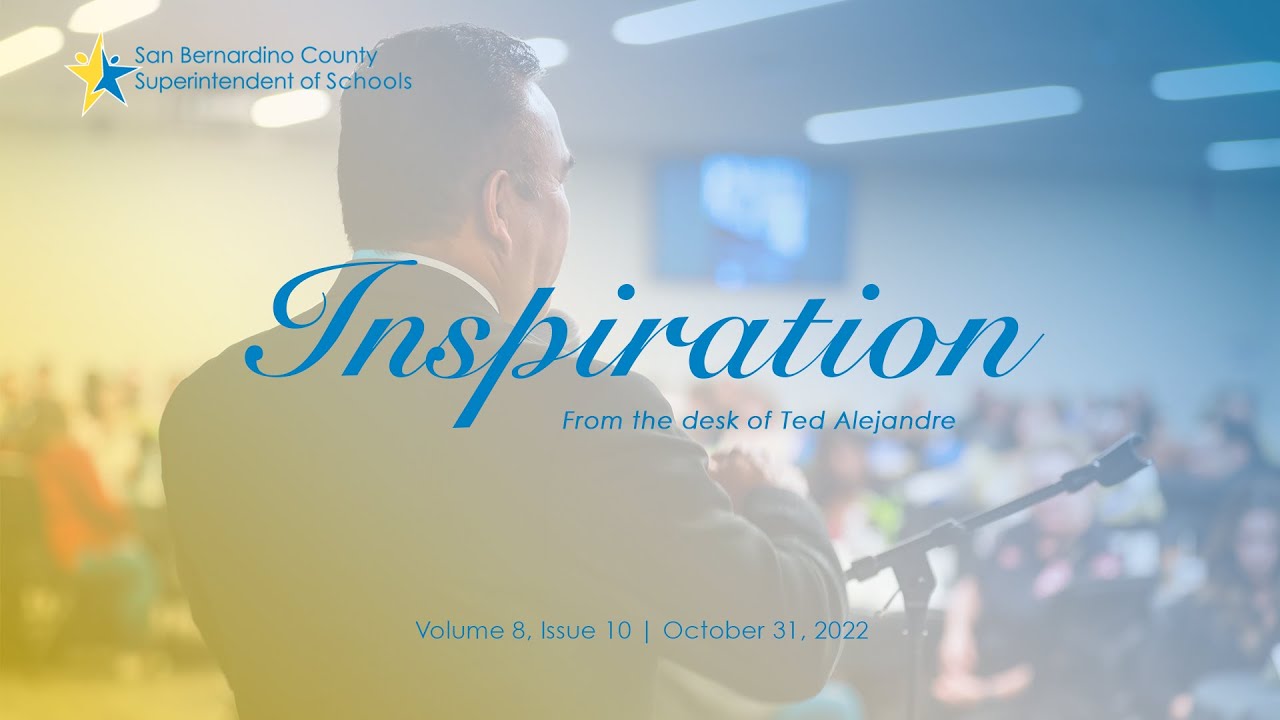 San Bernardino County
Superintendent of Schools

Inspiration

From the desk of Ted Alejandre

Volume 8, Issue 10 | October 31, 2022